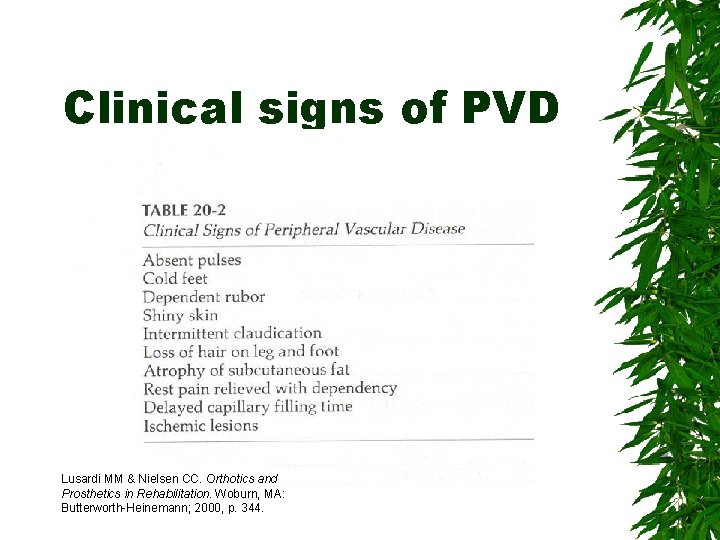 Clinical signs of PVD

TABLE 20-2
Clinical Signs of Peripheral Vascular Disease

Absent pulses
Cold feet
Dependent rubor
Shiny skin
Intermittent claudication
Loss of hair on leg and foot
Atrophy of subcutaneous fat
Rest pain relieved with dependency
Delayed capillary filling time
Ischemic lesions

Lusardi MM & Nielsen CC. Orthotics and Prosthetics in Rehabilitation. Woburn, MA: Butterworth-Heinemann; 2000, p. 344.